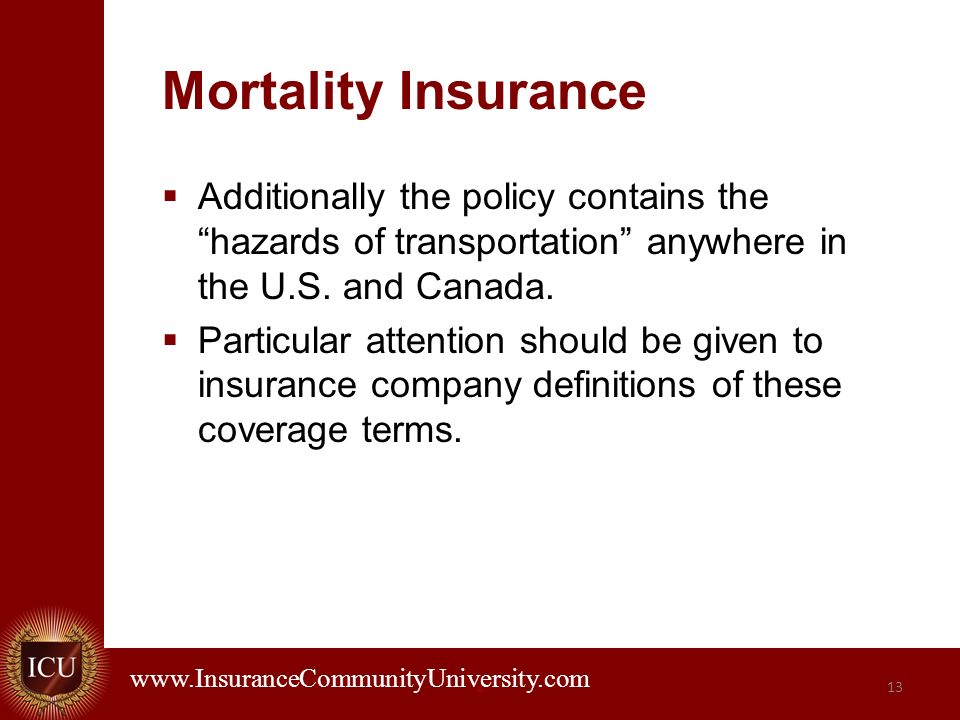 Mortality Insurance

▪ Additionally the policy contains the “hazards of transportation” anywhere in the U.S. and Canada.

▪ Particular attention should be given to insurance company definitions of these coverage terms.

ICU

www.InsuranceCommunityUniversity.com

13